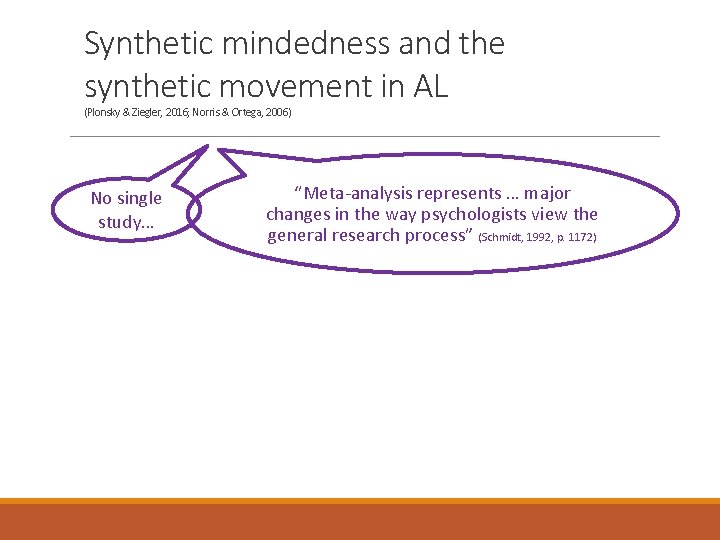 Synthetic mindedness and the synthetic movement in AL
(Plonsky & Ziegler, 2016; Norris & Ortega, 2006)

No single study…

“Meta-analysis represents … major changes in the way psychologists view the general research process” (Schmidt, 1992, p. 1172)